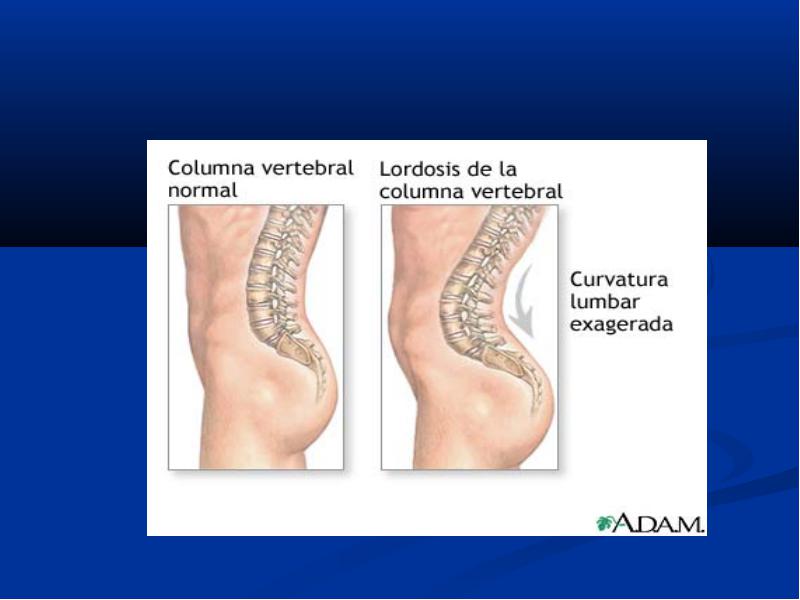 Columna vertebral normal

Lordosis de la columna vertebral

Curvatura lumbar exagerada

A.D.A.M.